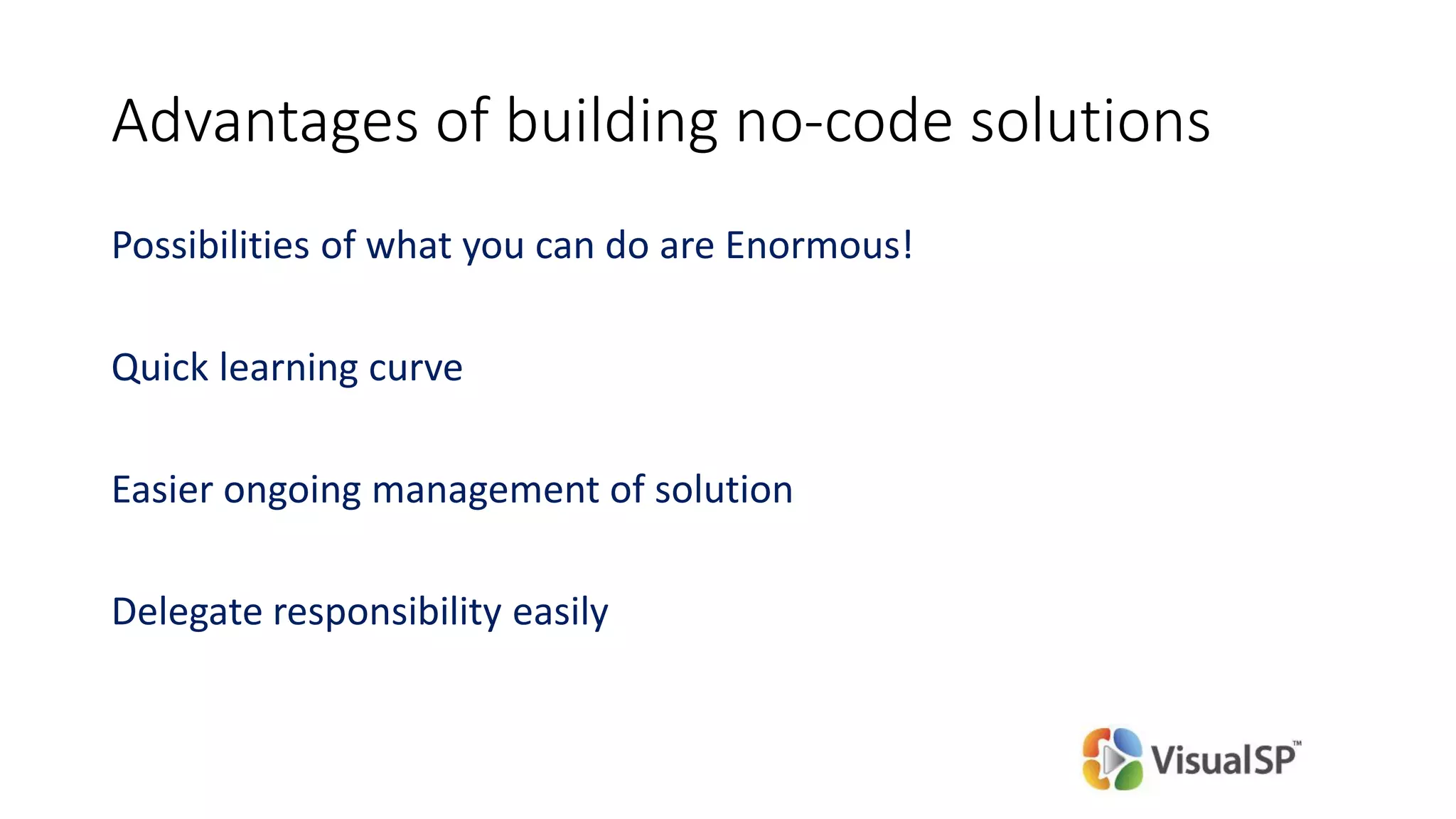 Advantages of building no-code solutions

Possibilities of what you can do are Enormous!

Quick learning curve

Easier ongoing management of solution

Delegate responsibility easily

VisualSP™